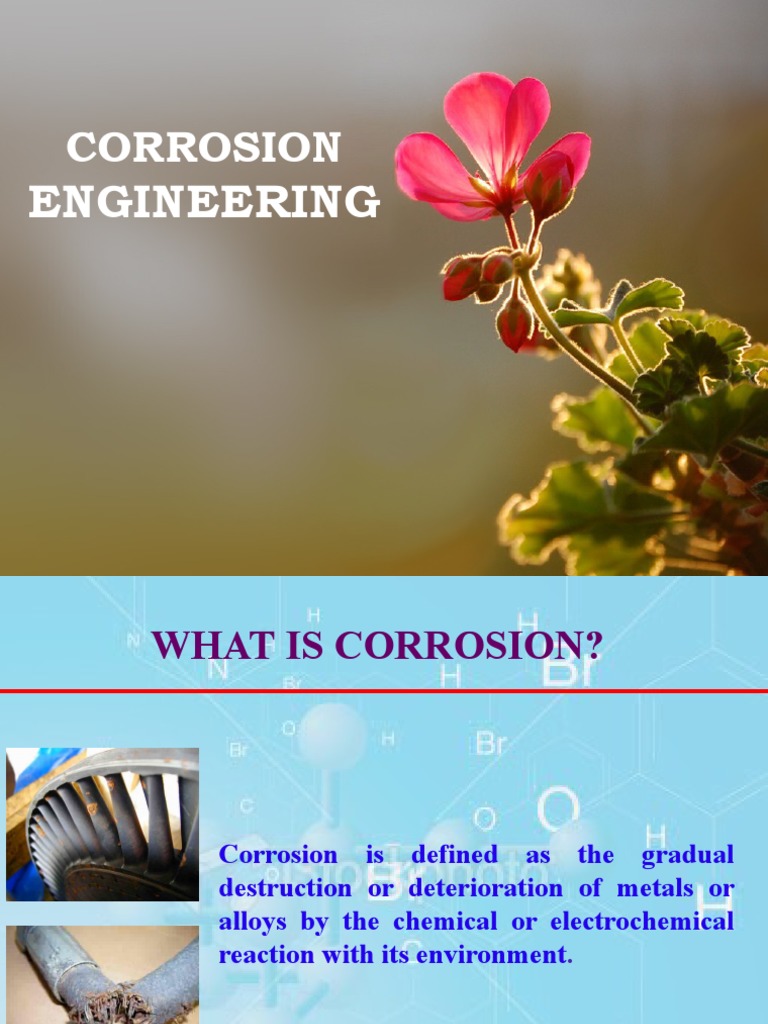 CORROSION ENGINEERING

WHAT IS CORROSION?

Corrosion is defined as the gradual destruction or deterioration of metals or alloys by the chemical or electrochemical reaction with its environment.